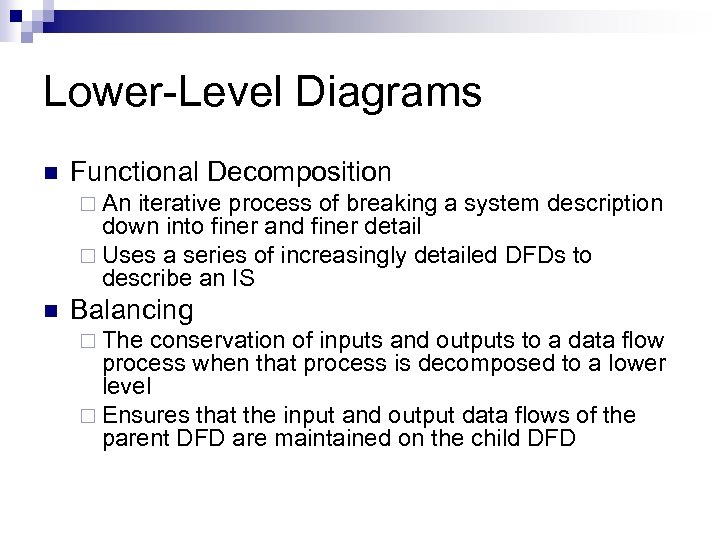 Lower-Level Diagrams

Functional Decomposition

An iterative process of breaking a system description down into finer and finer detail

Uses a series of increasingly detailed DFDs to describe an IS

Balancing

The conservation of inputs and outputs to a data flow process when that process is decomposed to a lower level

Ensures that the input and output data flows of the parent DFD are maintained on the child DFD